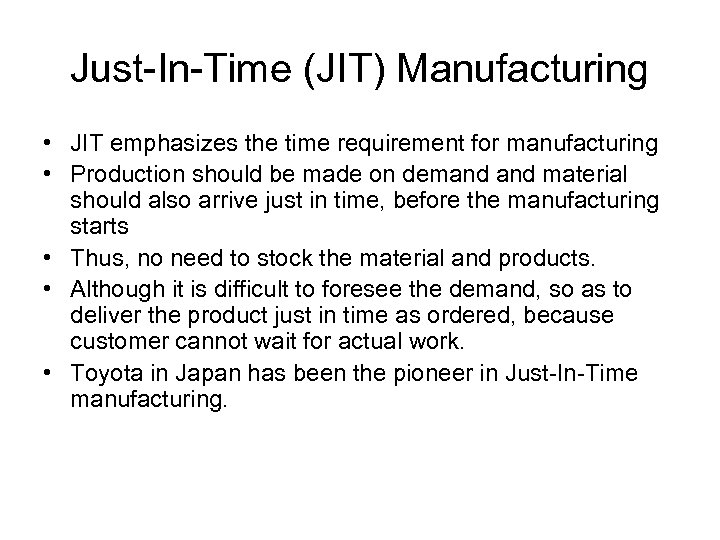 Just-In-Time (JIT) Manufacturing

• JIT emphasizes the time requirement for manufacturing
• Production should be made on demand and material should also arrive just in time, before the manufacturing starts
• Thus, no need to stock the material and products.
• Although it is difficult to foresee the demand, so as to deliver the product just in time as ordered, because customer cannot wait for actual work.
• Toyota in Japan has been the pioneer in Just-In-Time manufacturing.